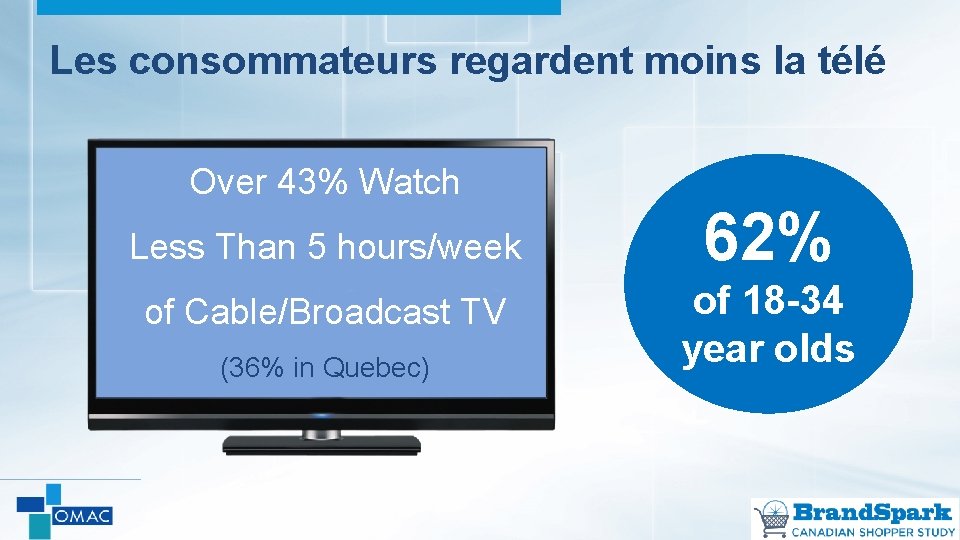 Les consommateurs regardent moins la télé

Over 43% Watch

Less Than 5 hours/week

of Cable/Broadcast TV

(36% in Quebec)

62%

of 18-34 year olds

OMAC

BrandSpark
CANADIAN SHOPPER STUDY